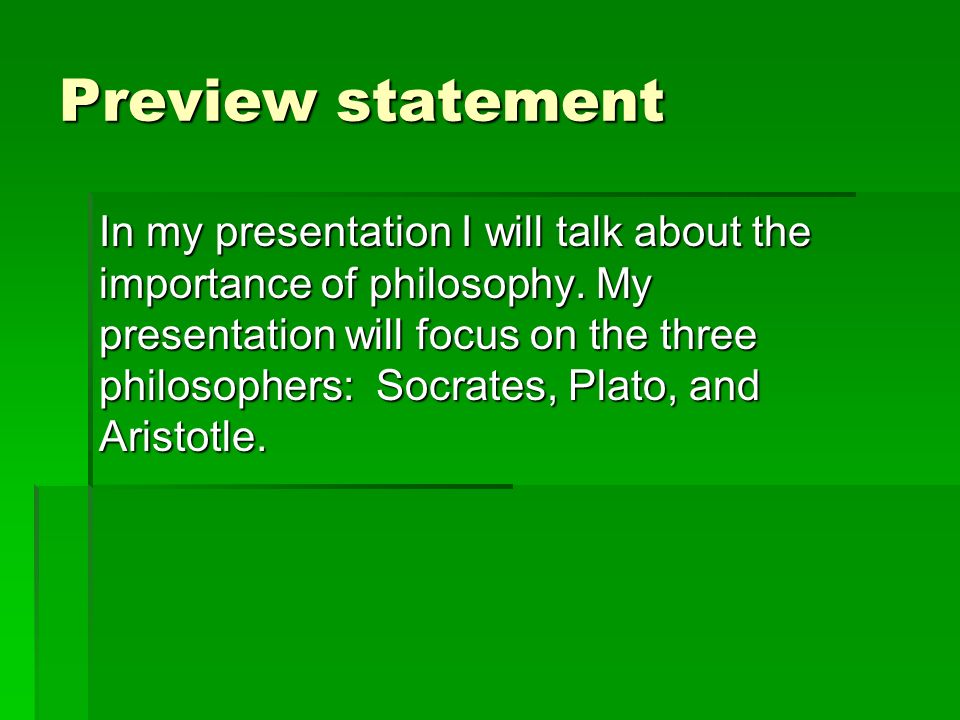 Preview statement

In my presentation I will talk about the importance of philosophy. My presentation will focus on the three philosophers: Socrates, Plato, and Aristotle.